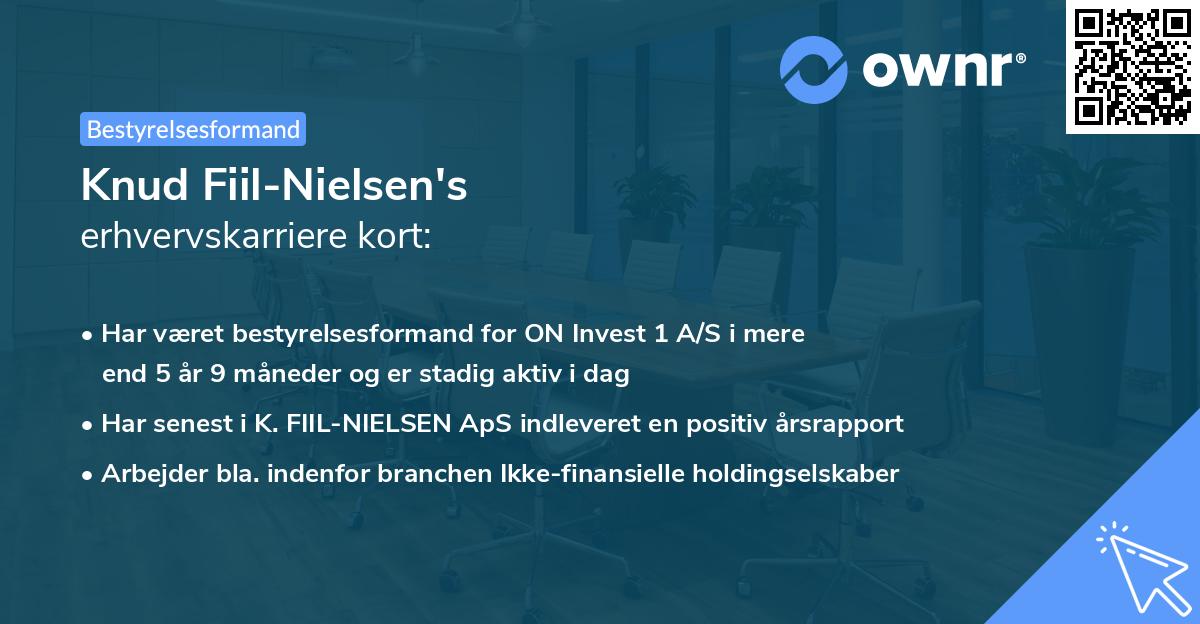 ownr®

Bestyrelsesformand

Knud Fiil-Nielsen's
erhvervskarriere kort:

• Har været bestyrelsesformand for ON Invest 1 A/S i mere end 5 år 9 måneder og er stadig aktiv i dag
• Har senest i K. FIIL-NIELSEN ApS indleveret en positiv årsrapport
• Arbejder bla. indenfor branchen Ikke-finansielle holdingselskaber